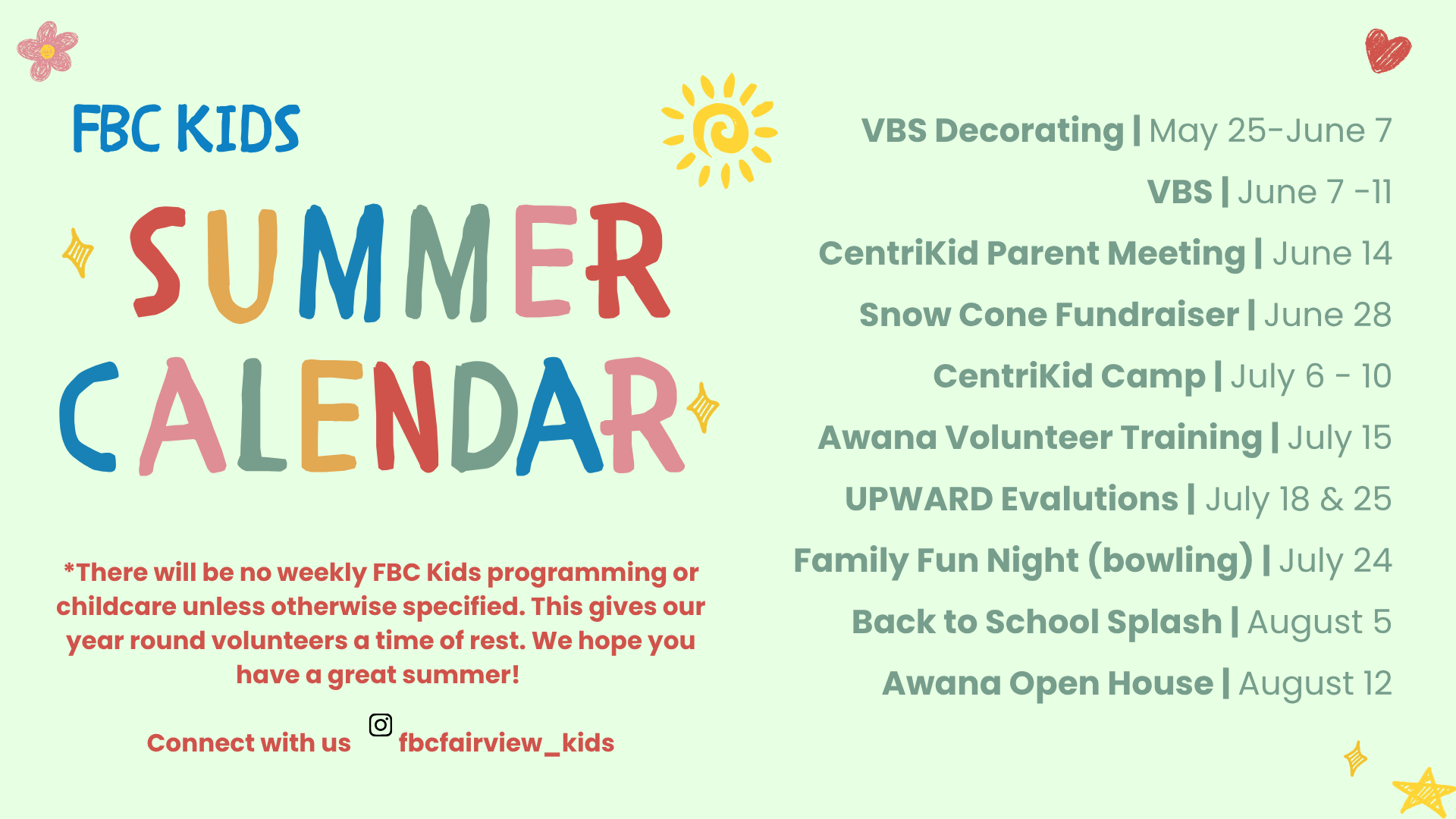 FBC KIDS

SUMMER CALENDAR

*There will be no weekly FBC Kids programming or childcare unless otherwise specified. This gives our year round volunteers a time of rest. We hope you have a great summer!

Connect with us fbcfairview_kids

VBS Decorating | May 25-June 7

VBS | June 7 -11

CentriKid Parent Meeting | June 14

Snow Cone Fundraiser | June 28

CentriKid Camp | July 6 - 10

Awana Volunteer Training | July 15

UPWARD Evalutions | July 18 & 25

Family Fun Night (bowling) | July 24

Back to School Splash | August 5

Awana Open House | August 12